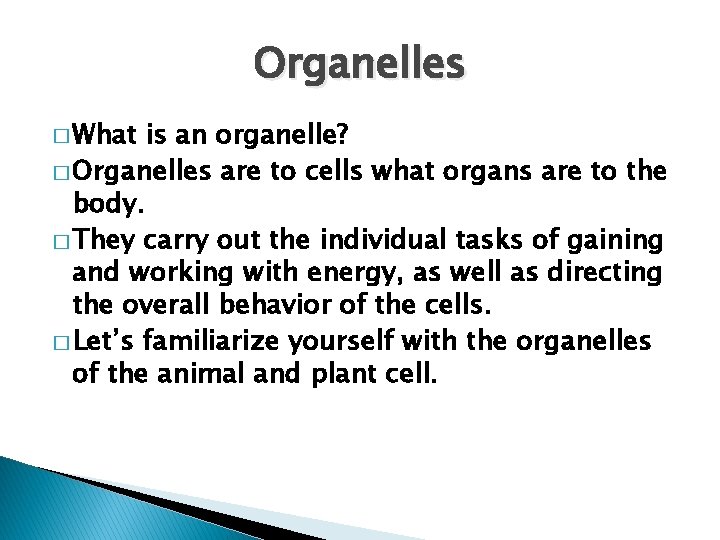 Organelles

□ What is an organelle?

□ Organelles are to cells what organs are to the body.

□ They carry out the individual tasks of gaining and working with energy, as well as directing the overall behavior of the cells.

□ Let's familiarize yourself with the organelles of the animal and plant cell.